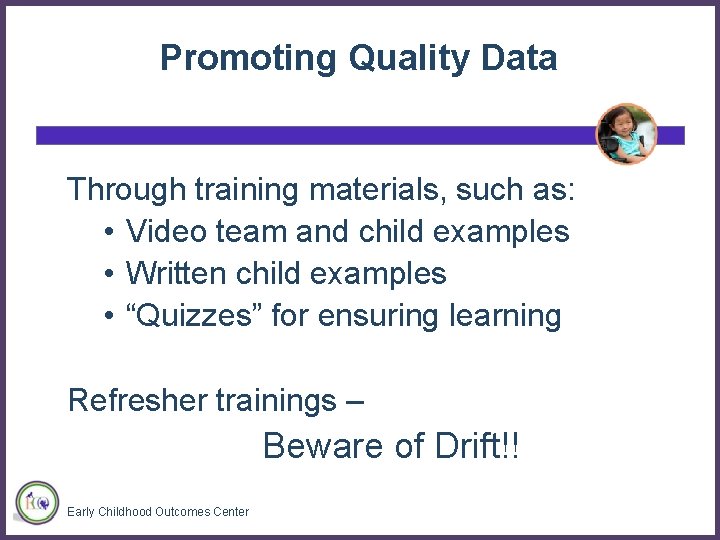 Promoting Quality Data

Through training materials, such as:
• Video team and child examples
• Written child examples
• “Quizzes” for ensuring learning

Refresher trainings –
Beware of Drift!!

Early Childhood Outcomes Center